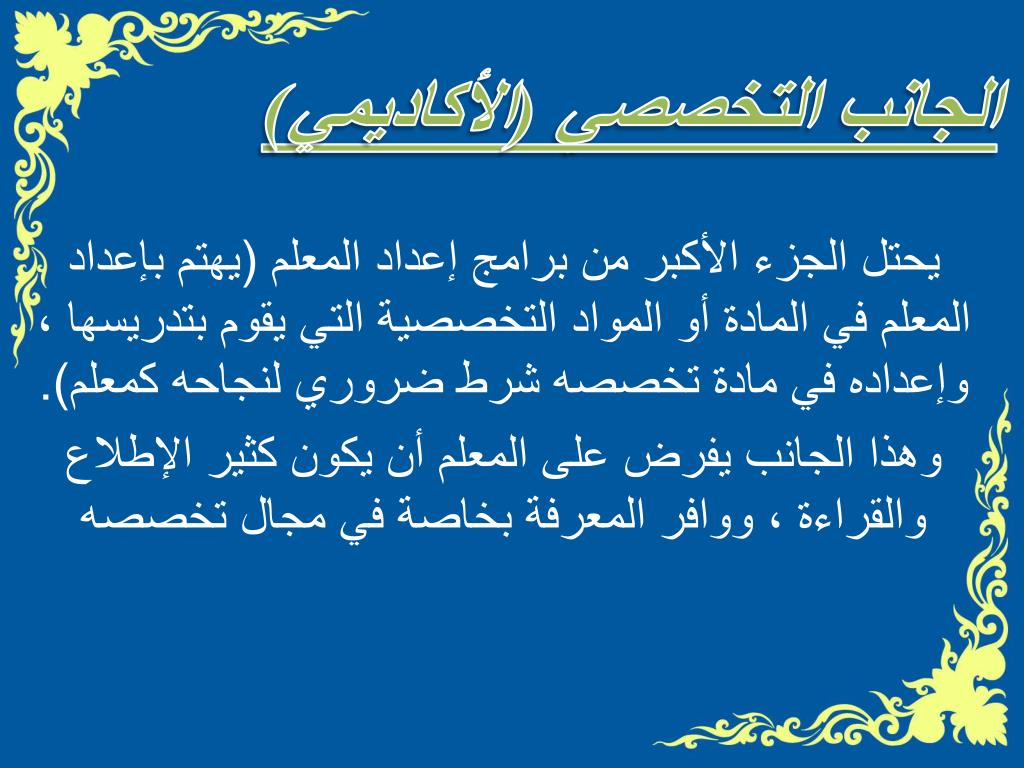 الجانب التخصصى (الأكاديمي)

يحتل الجزء الأكبر من برامج إعداد المعلم (يهتم بإعداد المعلم في المادة أو المواد التخصصية التي يقوم بتدريسها ، وإعداده في مادة تخصصه شرط ضروري لنجاحه كمعلم).

وهذا الجانب يفرض على المعلم أن يكون كثير الإطلاع والقراءة ، ووافر المعرفة بخاصة في مجال تخصصه